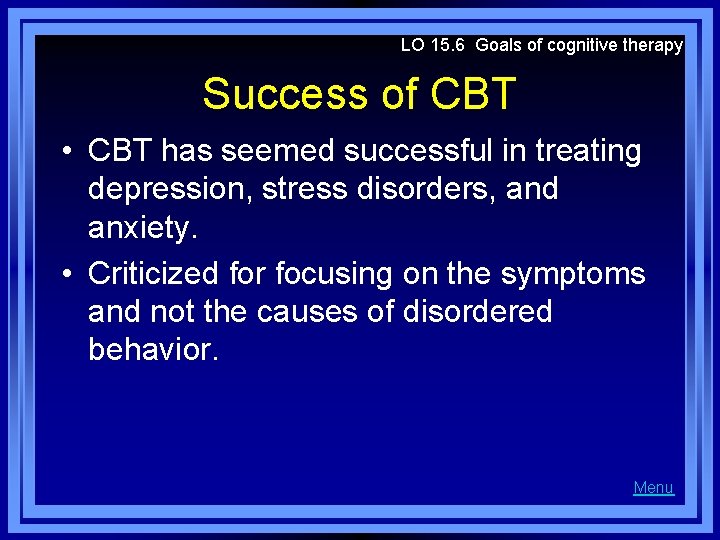 LO 15.6 Goals of cognitive therapy

Success of CBT

• CBT has seemed successful in treating depression, stress disorders, and anxiety.

• Criticized for focusing on the symptoms and not the causes of disordered behavior.

Menu